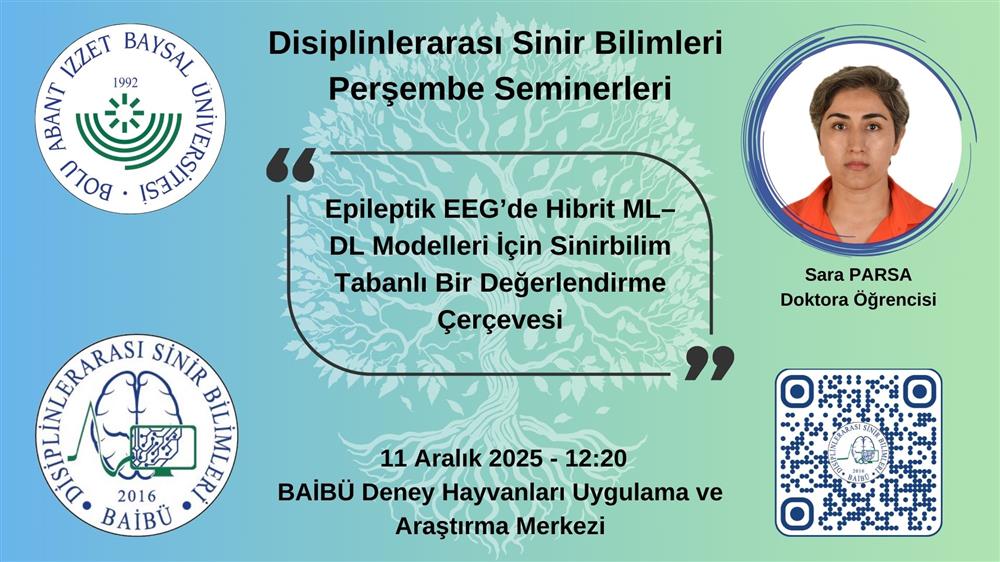 BOLU ABANT İZZET BAYSAL ÜNİVERSİTESİ
1992

Disiplinlerarası Sinir Bilimleri Perşembe Seminerleri

Epileptik EEG'de Hibrit ML–DL Modelleri İçin Sinirbilim Tabanlı Bir Değerlendirme Çerçevesi

Sara PARSA
Doktora Öğrencisi

DİSİPLİNLERARASI SİNİR BİLİMLERİ
2016
BAİBÜ

11 Aralık 2025 - 12:20
BAİBÜ Deney Hayvanları Uygulama ve Araştırma Merkezi

DİSİPLİNLERARASI SİNİR BİLİMLERİ
2016
BAİBÜ